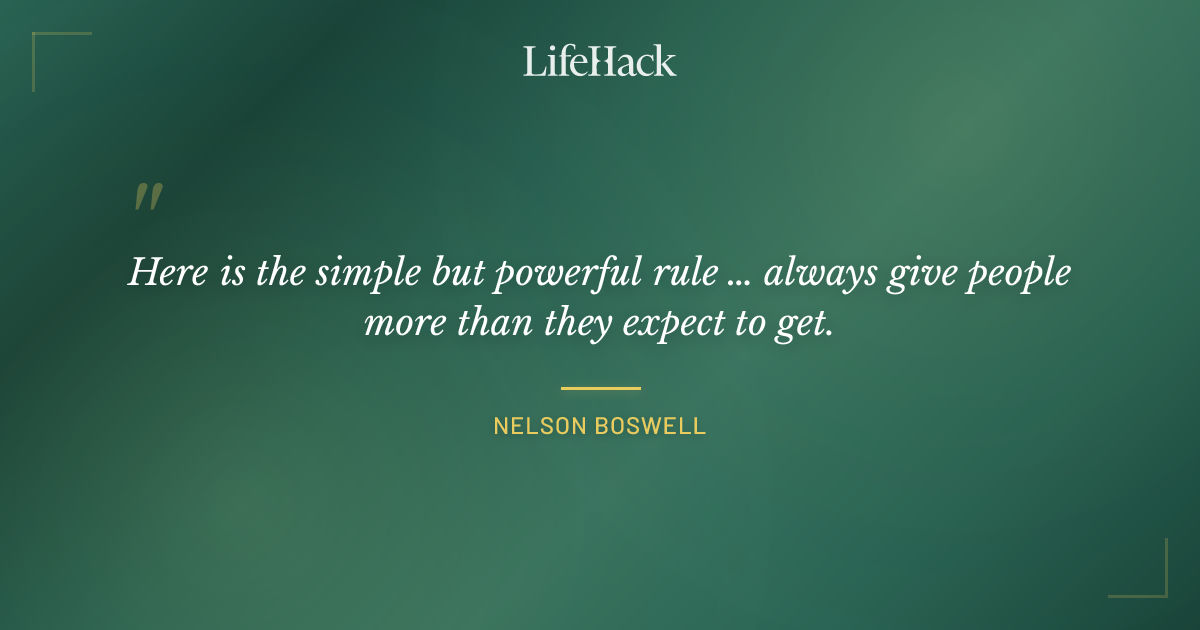 LifeHack

"

Here is the simple but powerful rule ... always give people more than they expect to get.

NELSON BOSWELL